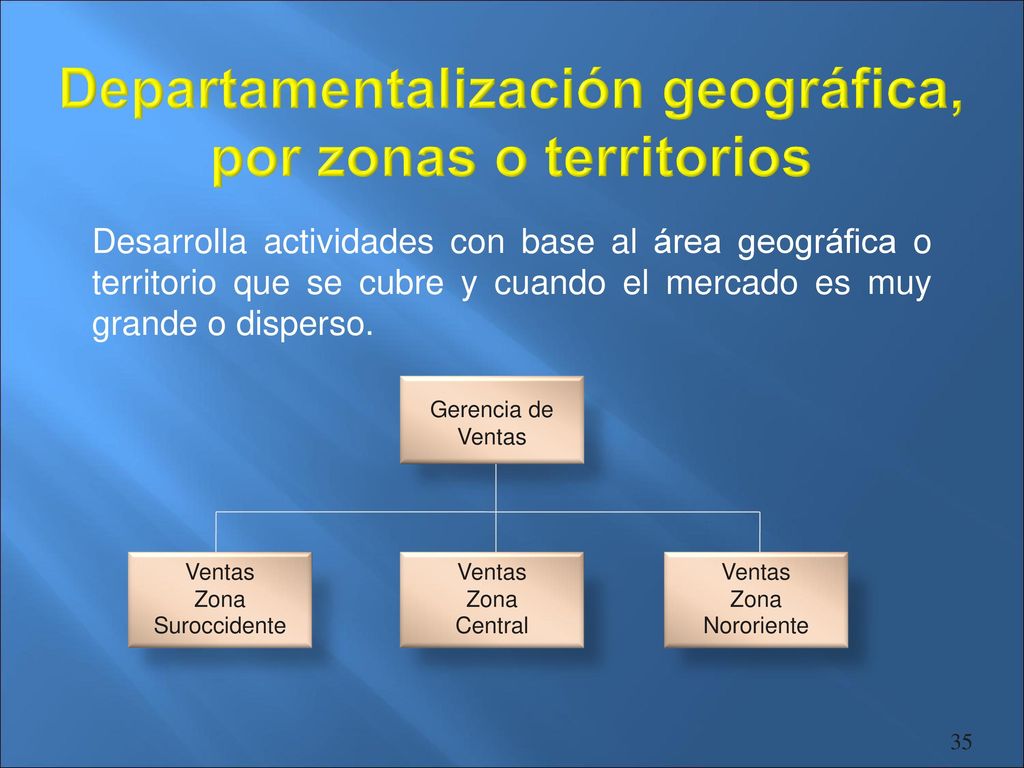 Departamentalización geográfica, por zonas o territorios

Desarrolla actividades con base al área geográfica o territorio que se cubre y cuando el mercado es muy grande o disperso.

Gerencia de Ventas

Ventas Zona Suroccidente

Ventas Zona Central

Ventas Zona Nororiente

35